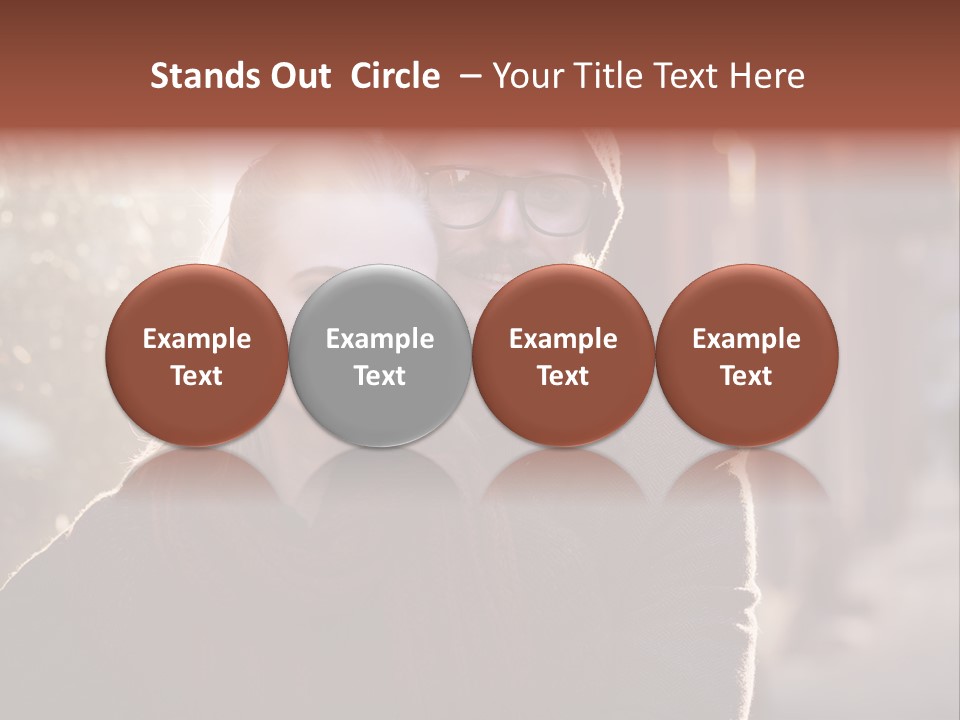 Stands Out  Circle  – Your Title Text Here

Example Text

Example Text

Example Text

Example Text